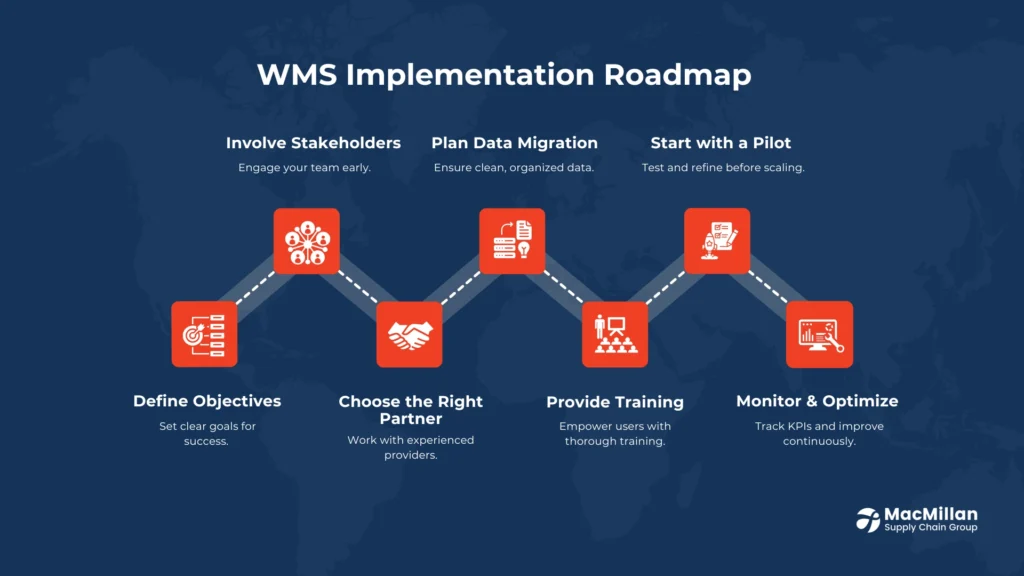 WMS Implementation Roadmap

Involve Stakeholders
Engage your team early.

Plan Data Migration
Ensure clean, organized data.

Start with a Pilot
Test and refine before scaling.

Define Objectives
Set clear goals for success.

Choose the Right Partner
Work with experienced providers.

Provide Training
Empower users with thorough training.

Monitor & Optimize
Track KPIs and improve continuously.

MacMillan
Supply Chain Group